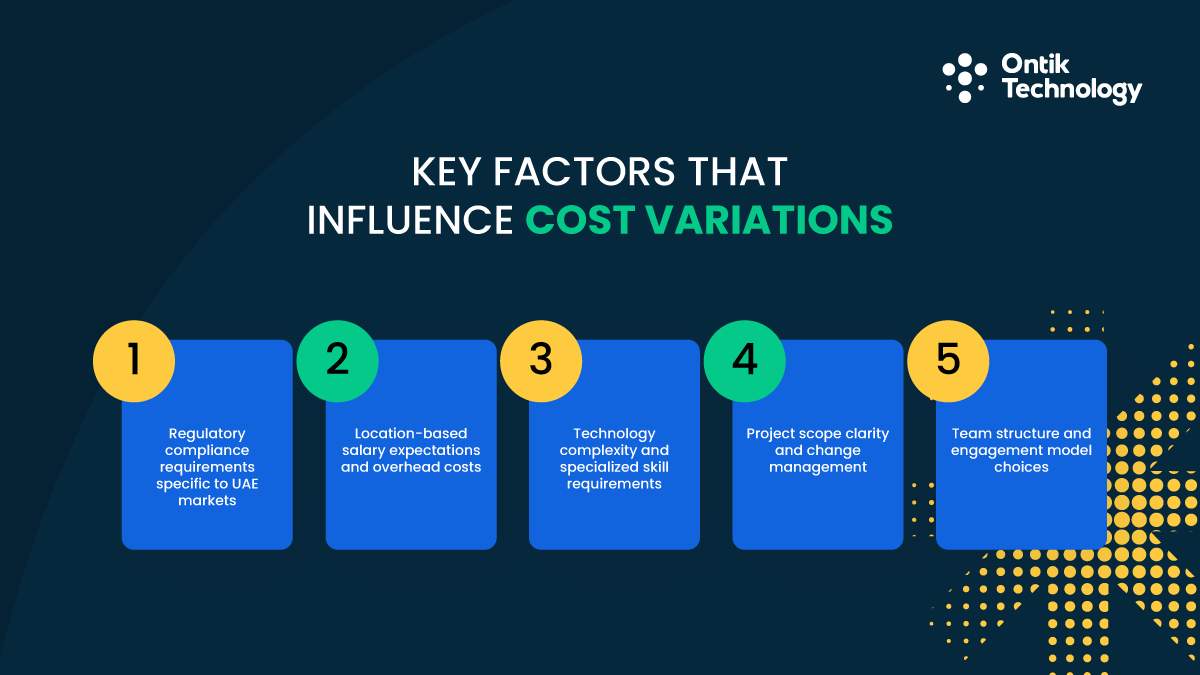 Ontik Technology

KEY FACTORS THAT INFLUENCE COST VARIATIONS

1
Regulatory compliance requirements specific to UAE markets

2
Location-based salary expectations and overhead costs

3
Technology complexity and specialized skill requirements

4
Project scope clarity and change management

5
Team structure and engagement model choices